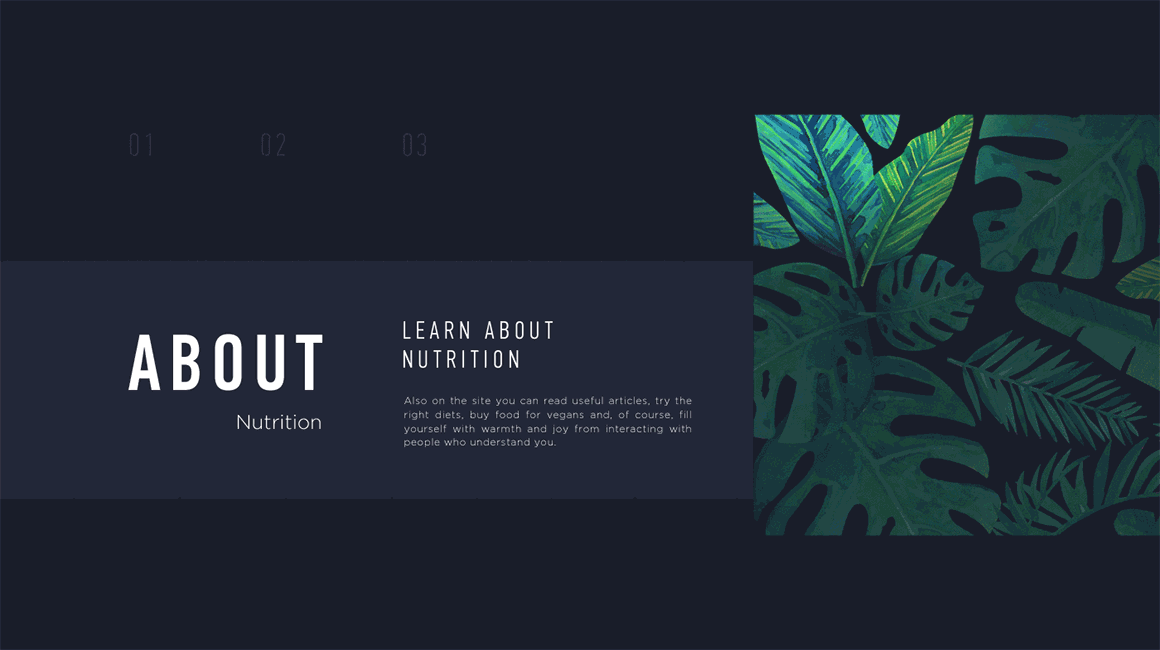 01 02 03

ABOUT
Nutrition

LEARN ABOUT NUTRITION

Also on the site you can read useful articles, try the right diets, buy food for vegans and, of course, fill yourself with warmth and joy from interacting with people who understand you.